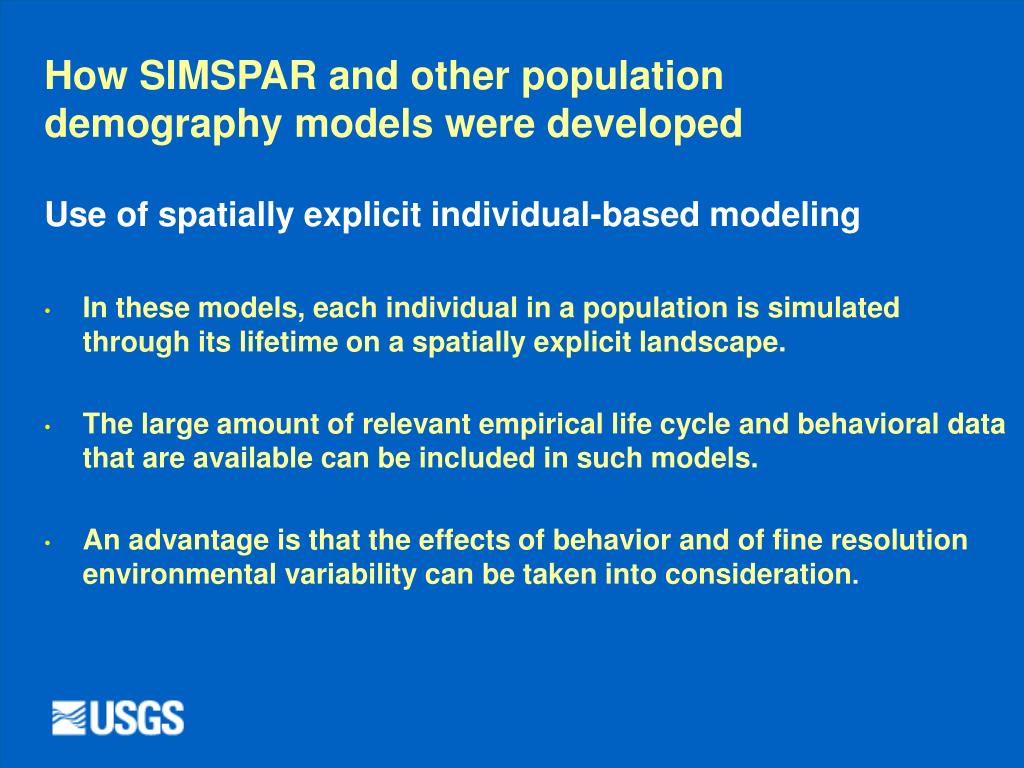 How SIMSPAR and other population demography models were developed

Use of spatially explicit individual-based modeling

• In these models, each individual in a population is simulated through its lifetime on a spatially explicit landscape.

• The large amount of relevant empirical life cycle and behavioral data that are available can be included in such models.

• An advantage is that the effects of behavior and of fine resolution environmental variability can be taken into consideration.

USGS